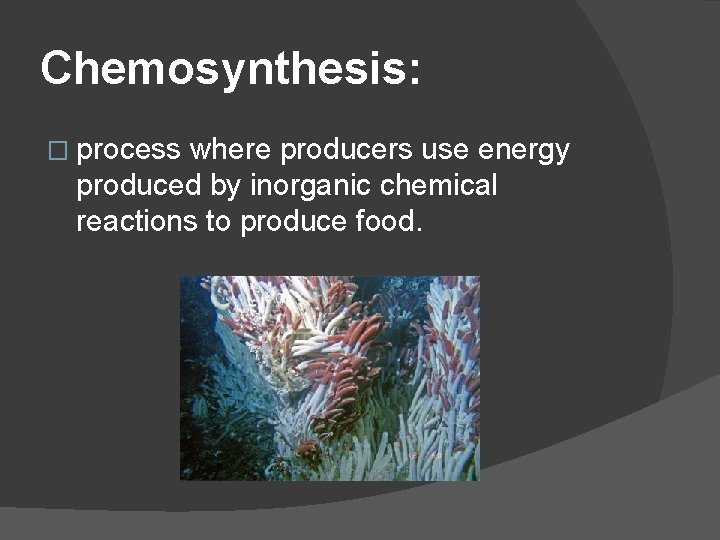 Chemosynthesis:

□ process where producers use energy produced by inorganic chemical reactions to produce food.